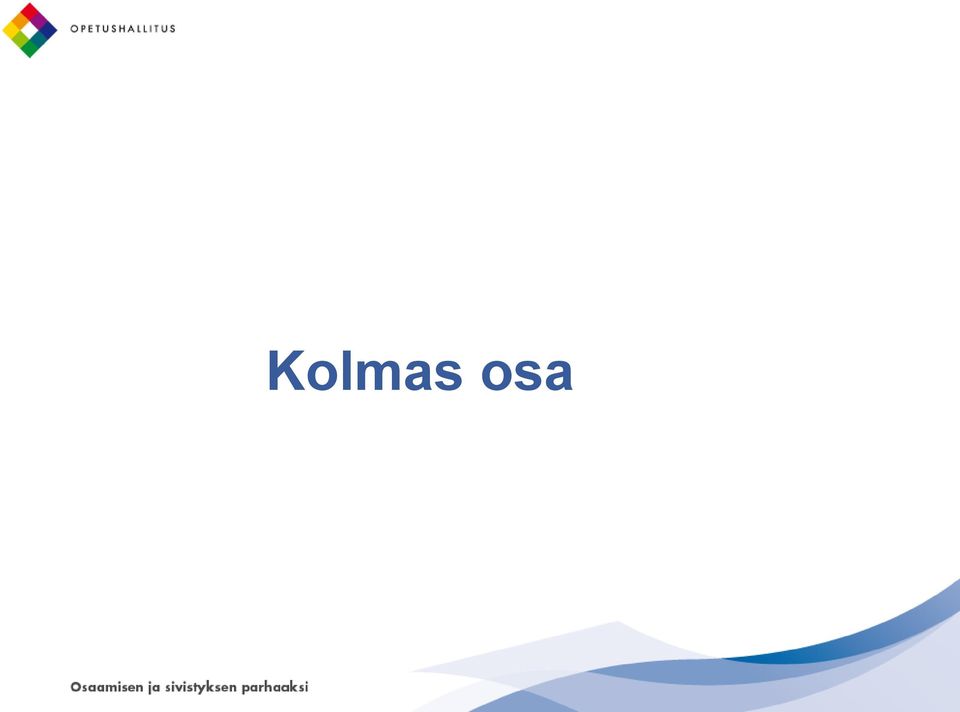 OPETUSHALLITUS

Kolmas osa

Osaamisen ja sivistyksen parhaaksi